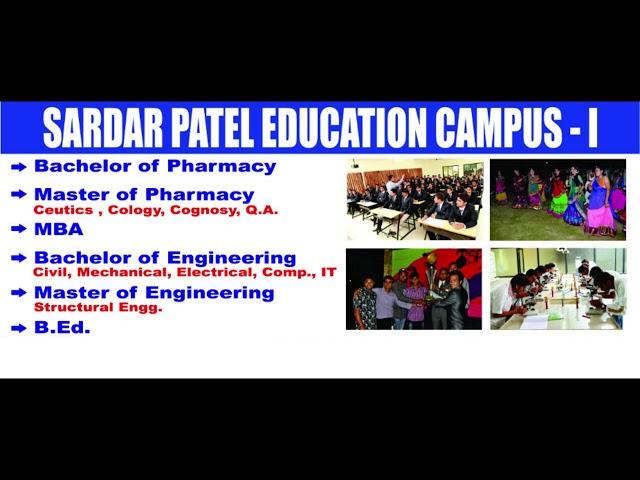 SARDAR PATEL EDUCATION CAMPUS - I

➡ Bachelor of Pharmacy

➡ Master of Pharmacy
Ceutics , Cology, Cognosy, Q.A.

➡ MBA

➡ Bachelor of Engineering
Civil, Mechanical, Electrical, Comp., IT

➡ Master of Engineering
Structural Engg.

➡ B.Ed.